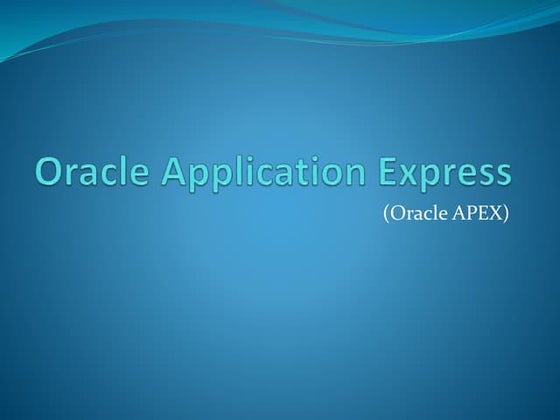 Oracle Application Express

(Oracle APEX)